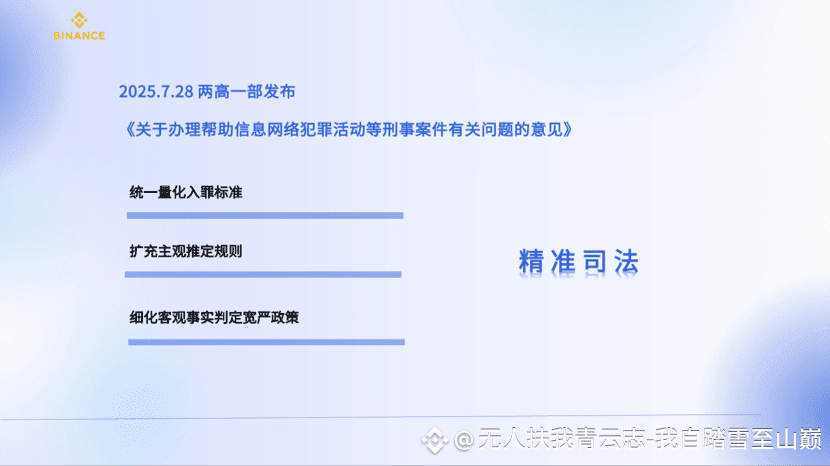 BINANCE

2025.7.28 两高一部发布

《关于办理帮助信息网络犯罪活动等刑事案件有关问题的意见》

统一量化入罪标准

扩充主观推定规则

细化客观事实判定宽严政策

精准司法

@无人扶我青云志-我自踏雪至山巅